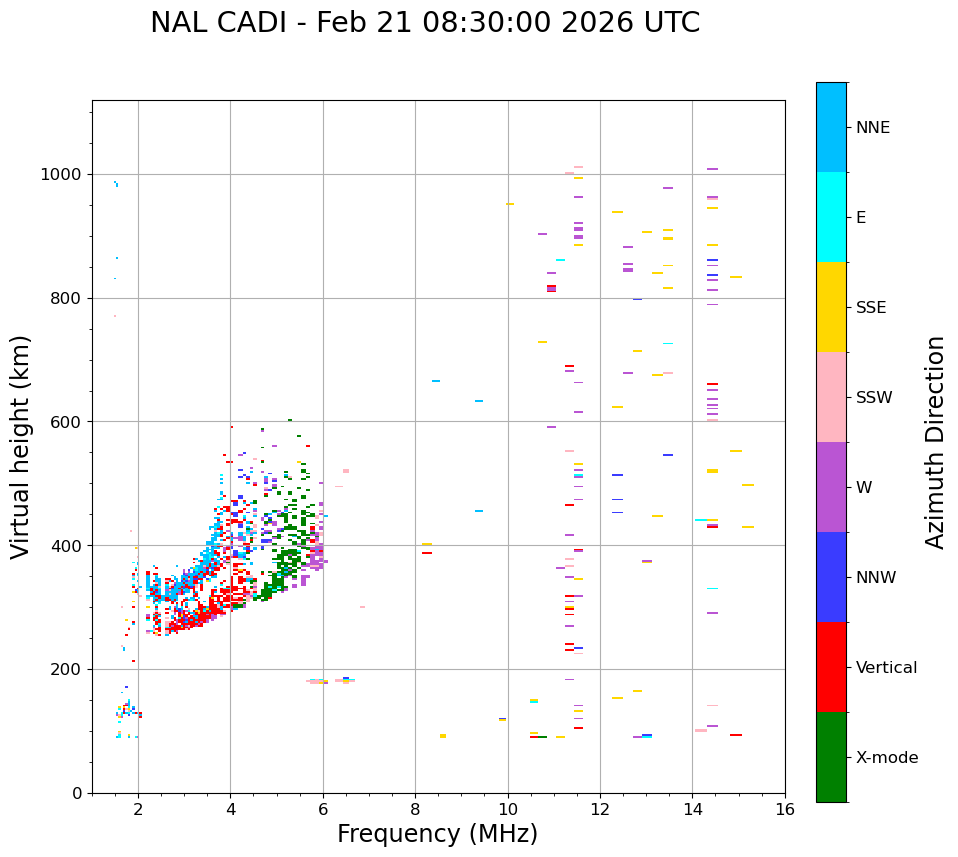 NAL CADI - Feb 21 08:30:00 2026 UTC

Virtual height (km)

1000
800
600
400
200
0

2
4
6
8
10
12
14
16

Frequency (MHz)

NNE
E
SSE
SSW
W
NNW
Vertical
X-mode

Azimuth Direction